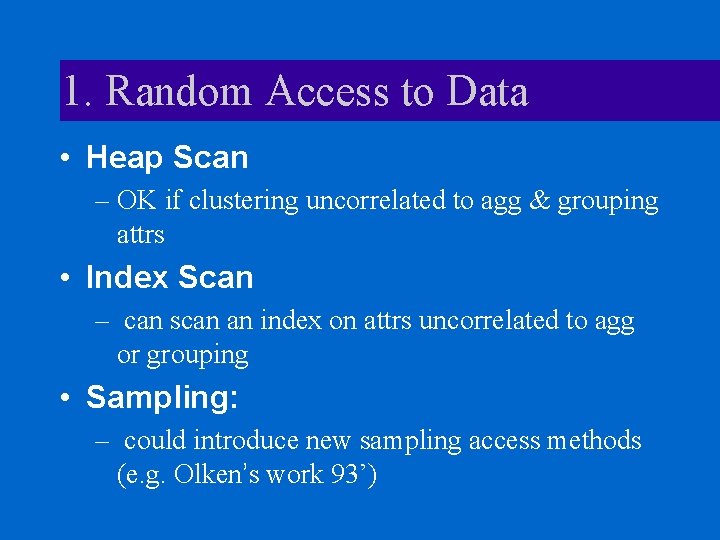 1. Random Access to Data

• Heap Scan

– OK if clustering uncorrelated to agg & grouping attrs

• Index Scan

– can scan an index on attrs uncorrelated to agg or grouping

• Sampling:

– could introduce new sampling access methods (e.g. Olken’s work 93’)